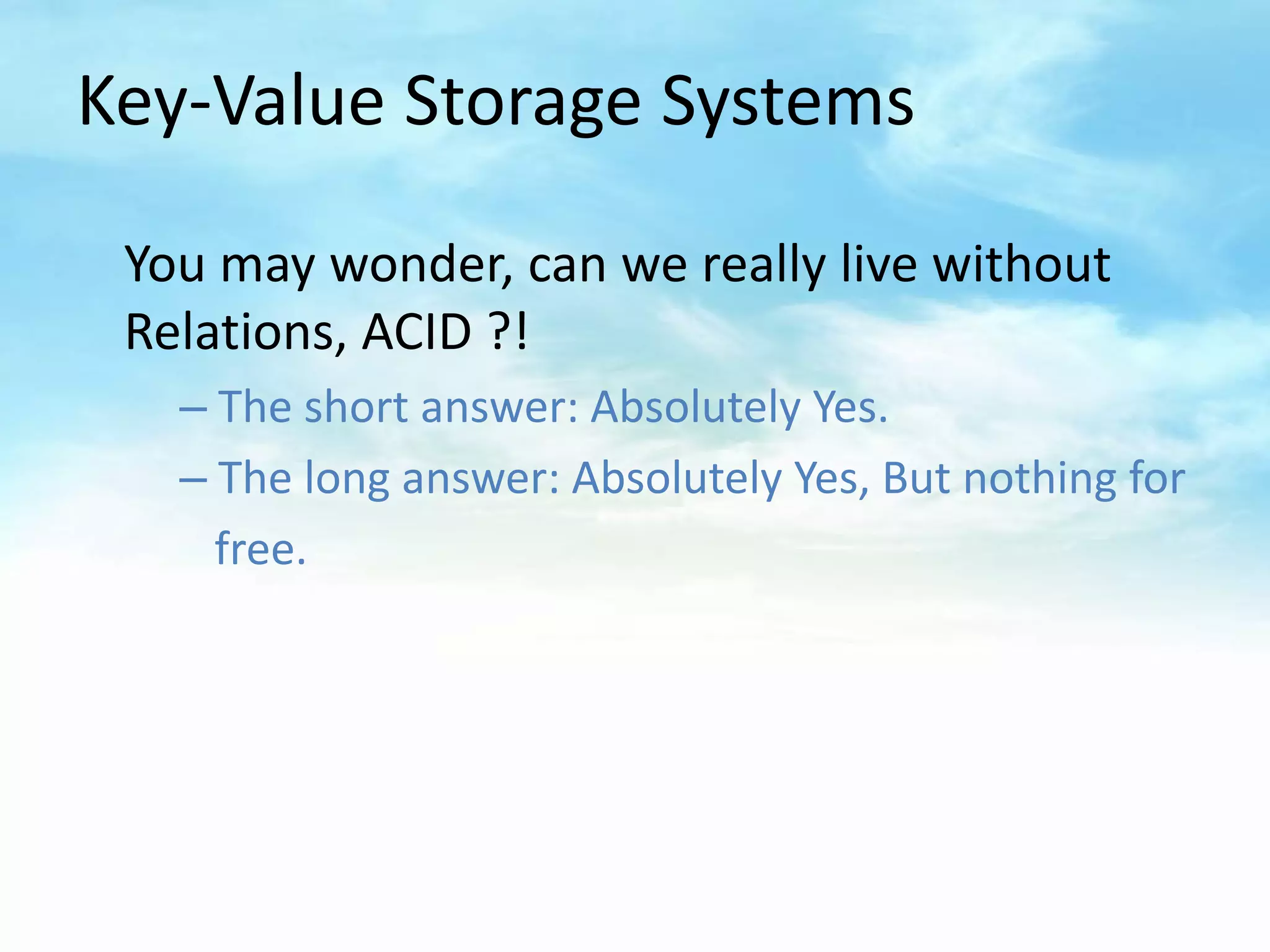 Key-Value Storage Systems

You may wonder, can we really live without Relations, ACID ?!

– The short answer: Absolutely Yes.

– The long answer: Absolutely Yes, But nothing for free.